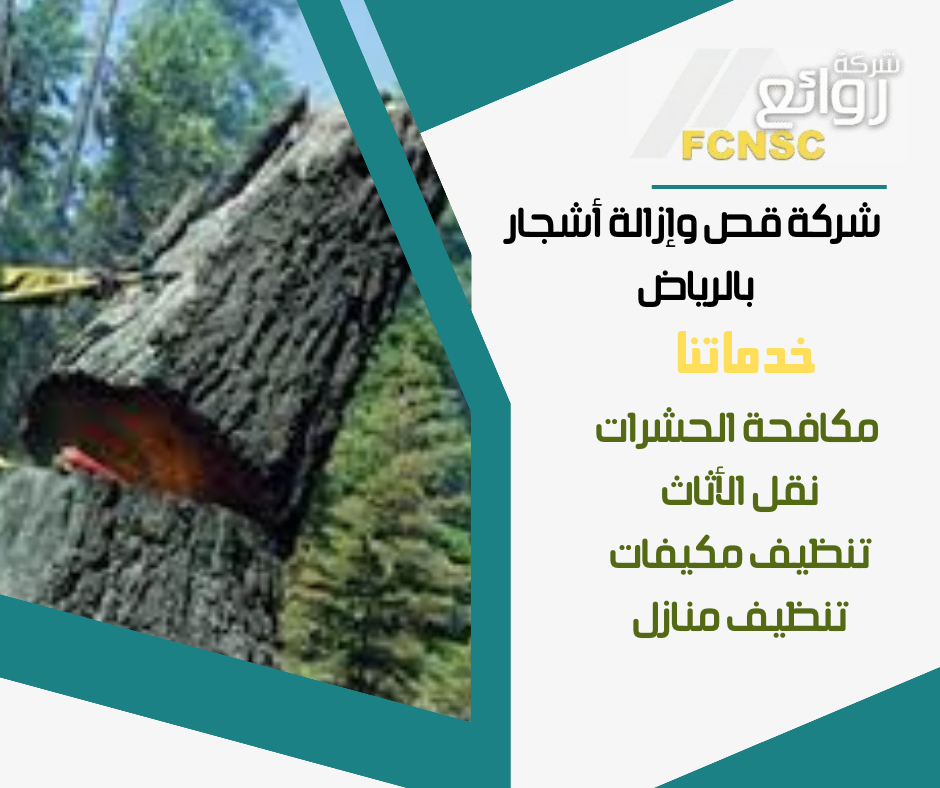 شركة
روائع
FCNSC

شركة قص وإزالة أشجار بالرياض

خدماتنا

مكافحة الحشرات
نقل الأثاث
تنظيف مكيفات
تنظيف منازل